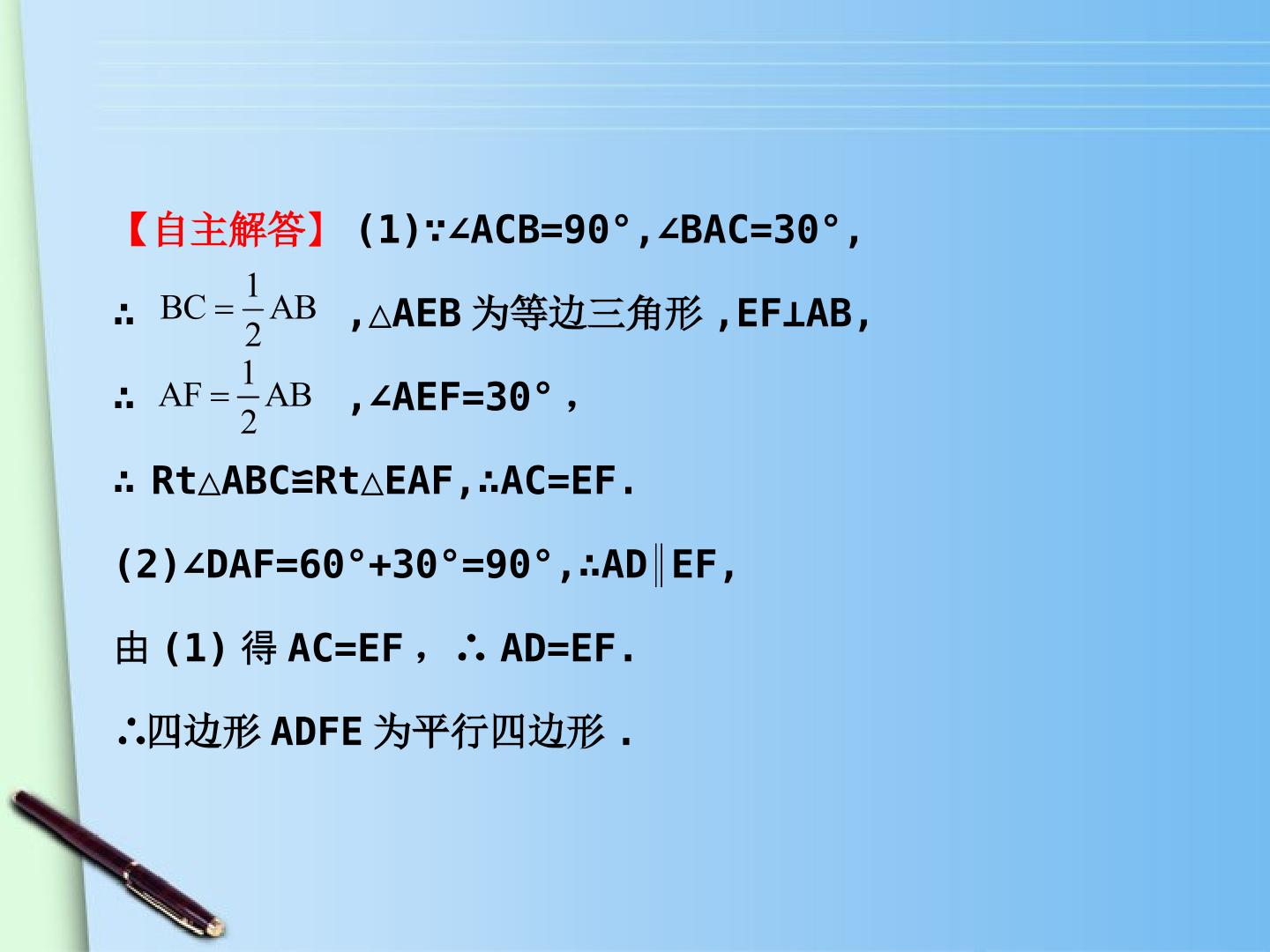 【自主解答】(1)∵∠ACB=90°,∠BAC=30°,

∴ $BC=\frac{1}{2}AB$ ,△AEB为等边三角形,EF⊥AB,

∴ $AF=\frac{1}{2}AB$ ,∠AEF=30°,

∴ Rt△ABC≌Rt△EAF,∴AC=EF.

(2)∠DAF=60°+30°=90°,∴AD∥EF,

由(1)得AC=EF,∴AD=EF.

∴四边形ADFE为平行四边形.